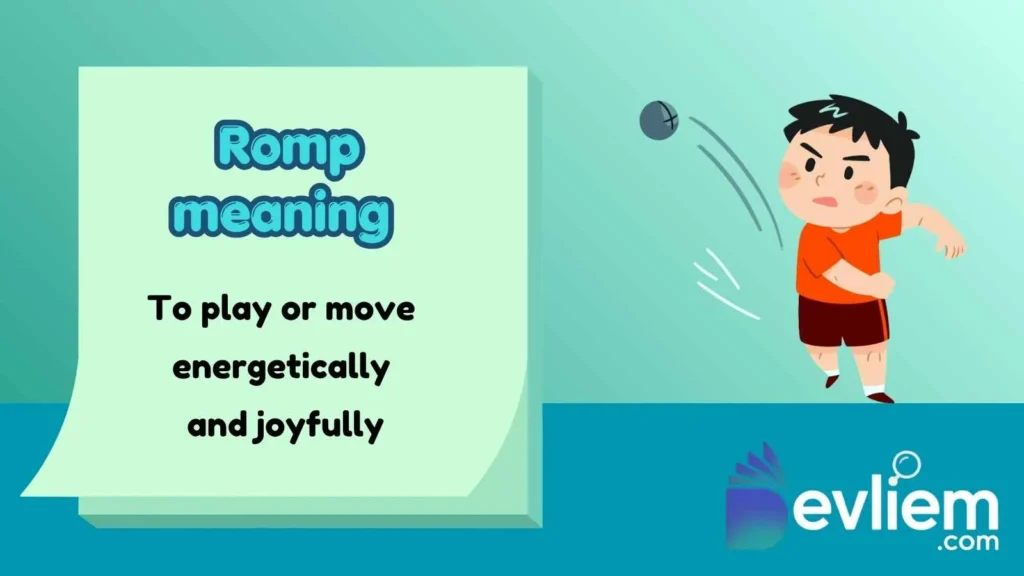 Romp meaning

To play or move energetically and joyfully

Devliem .com